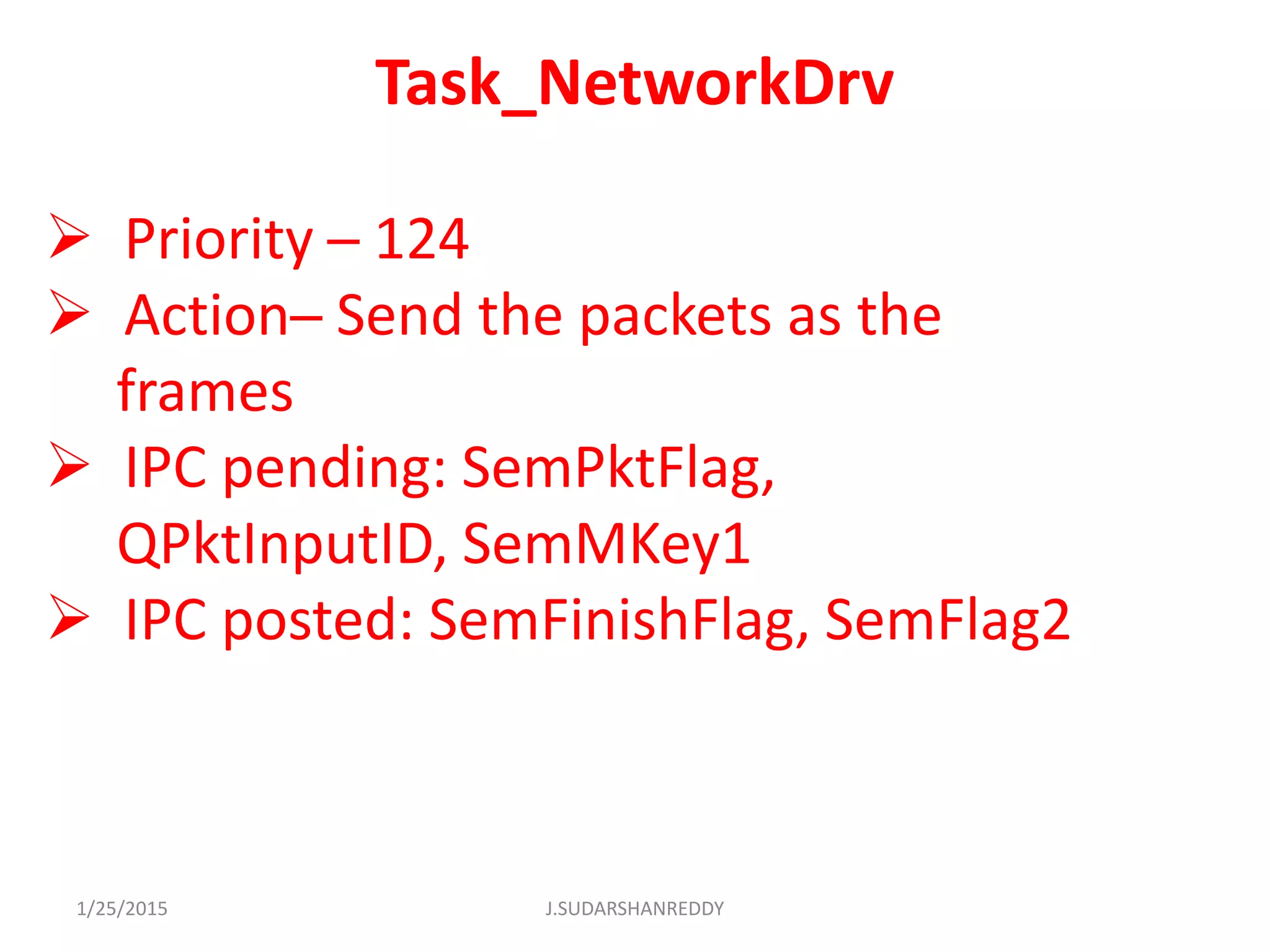 Task_NetworkDrv

➢ Priority – 124
➢ Action– Send the packets as the frames
➢ IPC pending: SemPktFlag, QPktInputID, SemMKey1
➢ IPC posted: SemFinishFlag, SemFlag2

1/25/2015

J.SUDARSHANREDDY